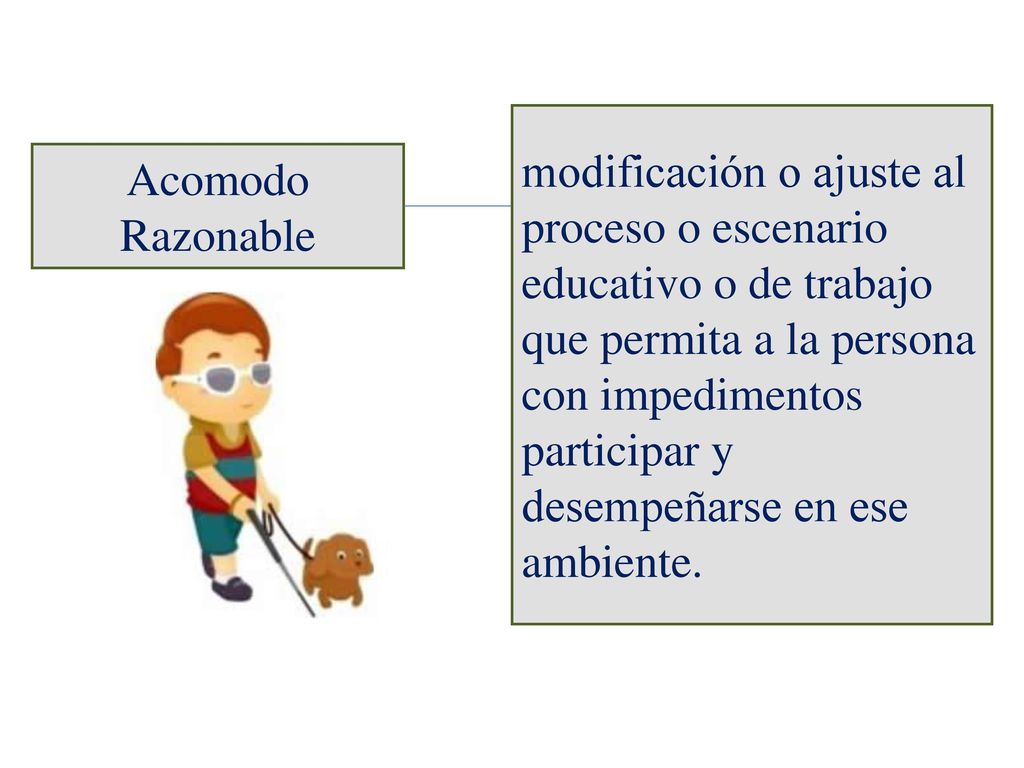 Acomodo Razonable

modificación o ajuste al proceso o escenario educativo o de trabajo que permita a la persona con impedimentos participar y desempeñarse en ese ambiente.